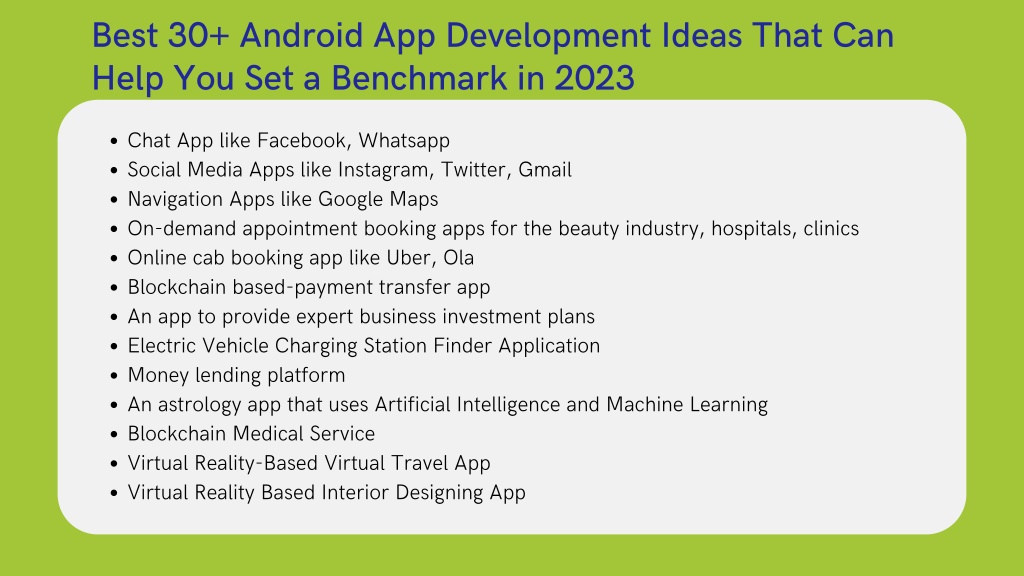 Best 30+ Android App Development Ideas That Can Help You Set a Benchmark in 2023

- Chat App like Facebook, Whatsapp
- Social Media Apps like Instagram, Twitter, Gmail
- Navigation Apps like Google Maps
- On-demand appointment booking apps for the beauty industry, hospitals, clinics
- Online cab booking app like Uber, Ola
- Blockchain based-payment transfer app
- An app to provide expert business investment plans
- Electric Vehicle Charging Station Finder Application
- Money lending platform
- An astrology app that uses Artificial Intelligence and Machine Learning
- Blockchain Medical Service
- Virtual Reality-Based Virtual Travel App
- Virtual Reality Based Interior Designing App